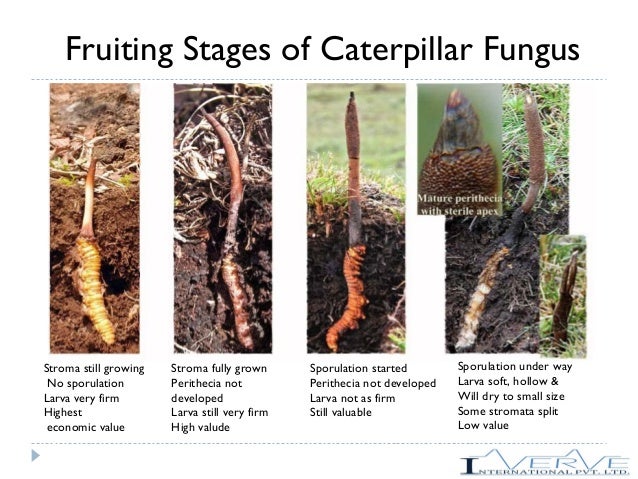 Fruiting Stages of Caterpillar Fungus

Mature perithecia with sterile apex

Stroma still growing
No sporulation
Larva very firm
Highest
economic value

Stroma fully grown
Perithecia not developed
Larva still very firm
High valude

Sporulation started
Perithecia not developed
Larva not as firm
Still valuable

Sporulation under way
Larva soft, hollow &
Will dry to small size
Some stromata split
Low value

IVERVE
INTERNATIONAL PVT. LTD.